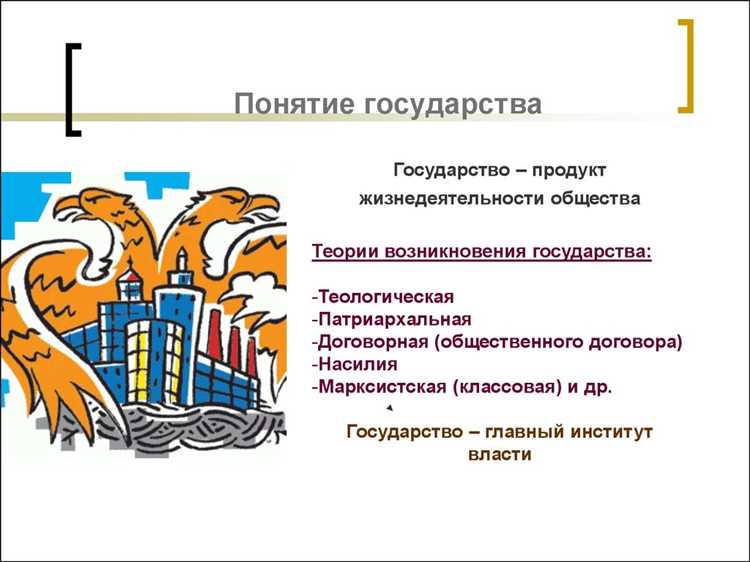 Понятие государства

Государство – продукт жизнедеятельности общества

Теории возникновения государства:

-Теологическая
-Патриархальная
-Договорная (общественного договора)
-Насилия
-Марксистская (классовая) и др.

Государство – главный институт власти